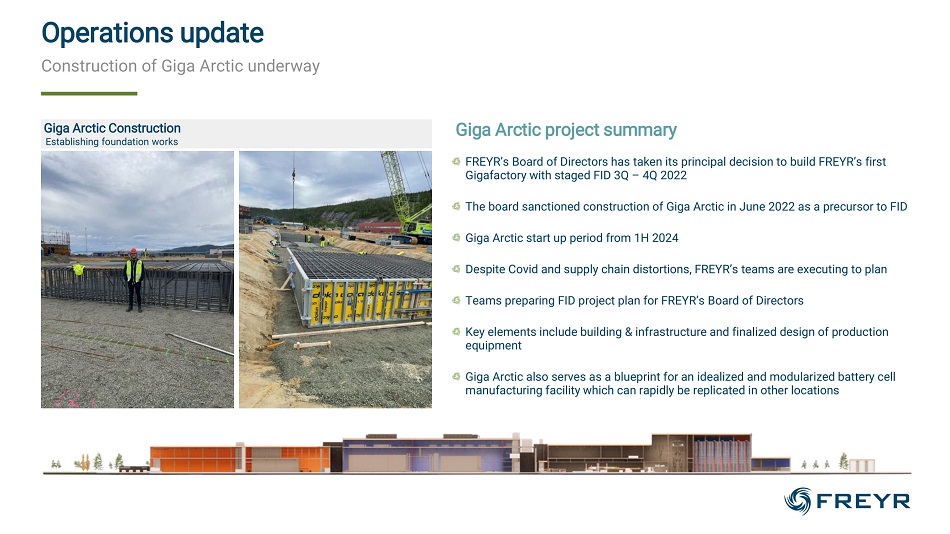 Operations update

Construction of Giga Arctic underway

Giga Arctic Construction
Establishing foundation works

Giga Arctic project summary

FREYR's Board of Directors has taken its principal decision to build FREYR's first Gigafactory with staged FID 3Q – 4Q 2022

The board sanctioned construction of Giga Arctic in June 2022 as a precursor to FID

Giga Arctic start up period from 1H 2024

Despite Covid and supply chain distortions, FREYR's teams are executing to plan

Teams preparing FID project plan for FREYR's Board of Directors

Key elements include building & infrastructure and finalized design of production equipment

Giga Arctic also serves as a blueprint for an idealized and modularized battery cell manufacturing facility which can rapidly be replicated in other locations

FREYR